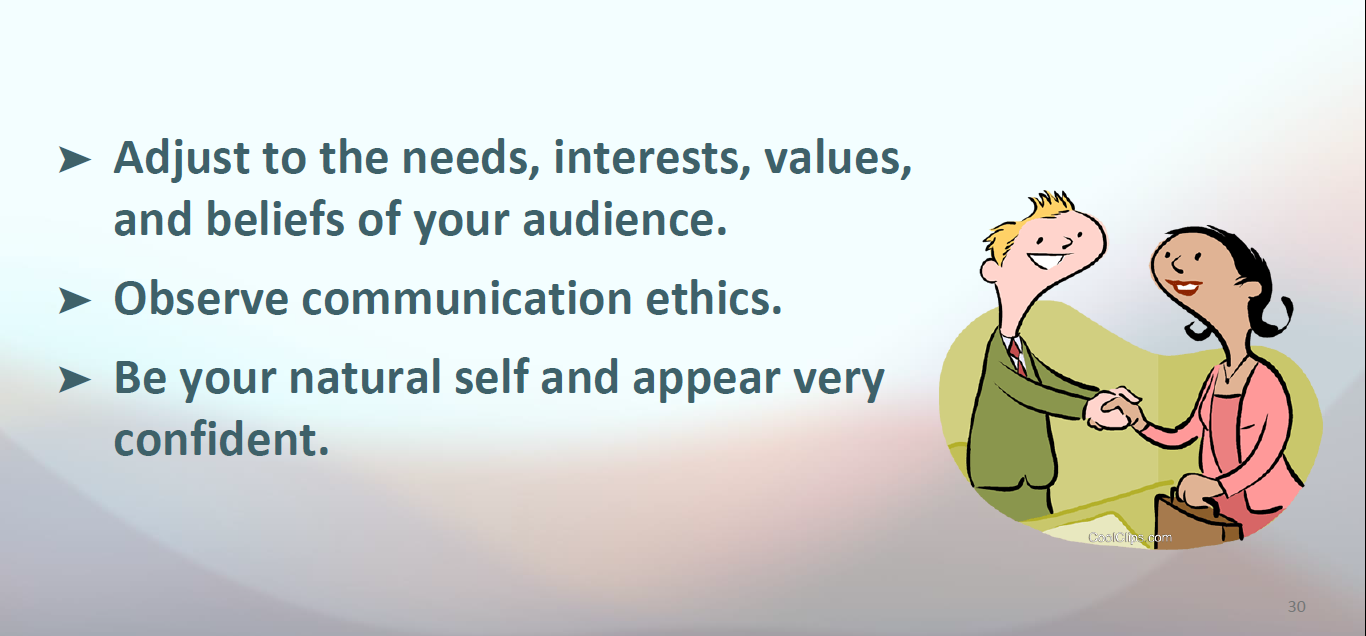 ➤ Adjust to the needs, interests, values, and beliefs of your audience.

➤ Observe communication ethics.

➤ Be your natural self and appear very confident.

CoolClips.com

30